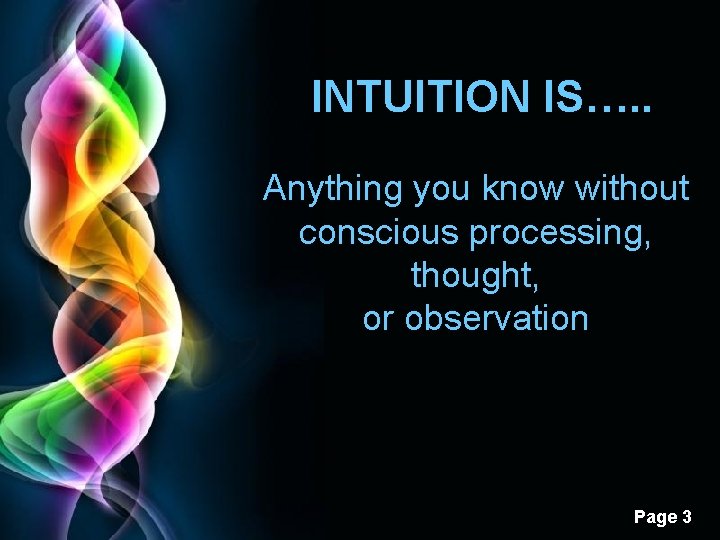 INTUITION IS…..

Anything you know without conscious processing, thought, or observation

Page 3